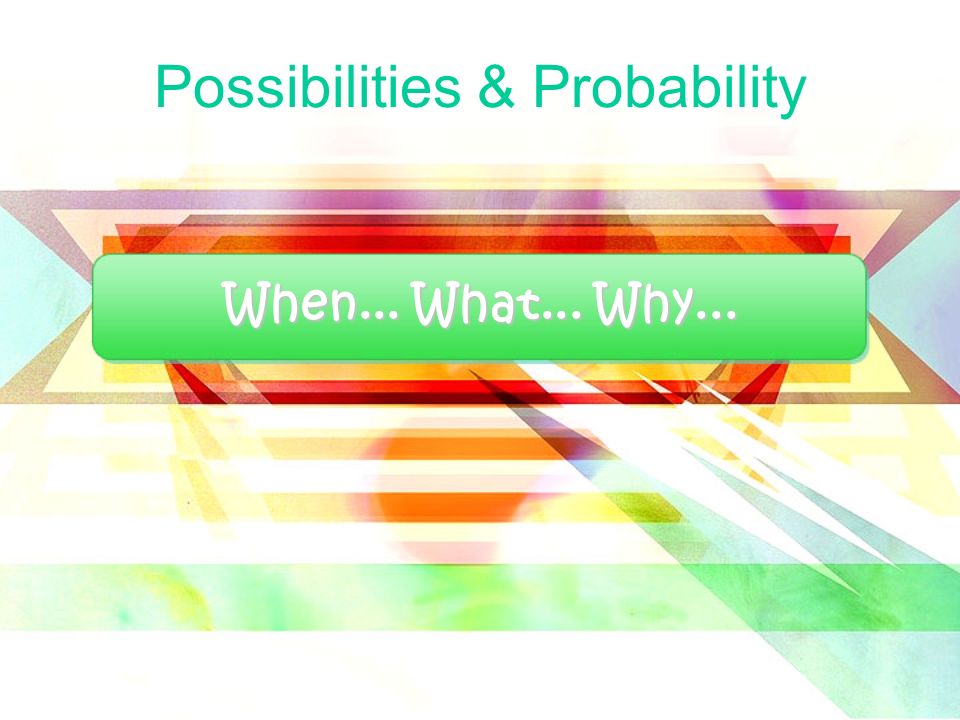 Possibilities & Probability

When… What… Why…